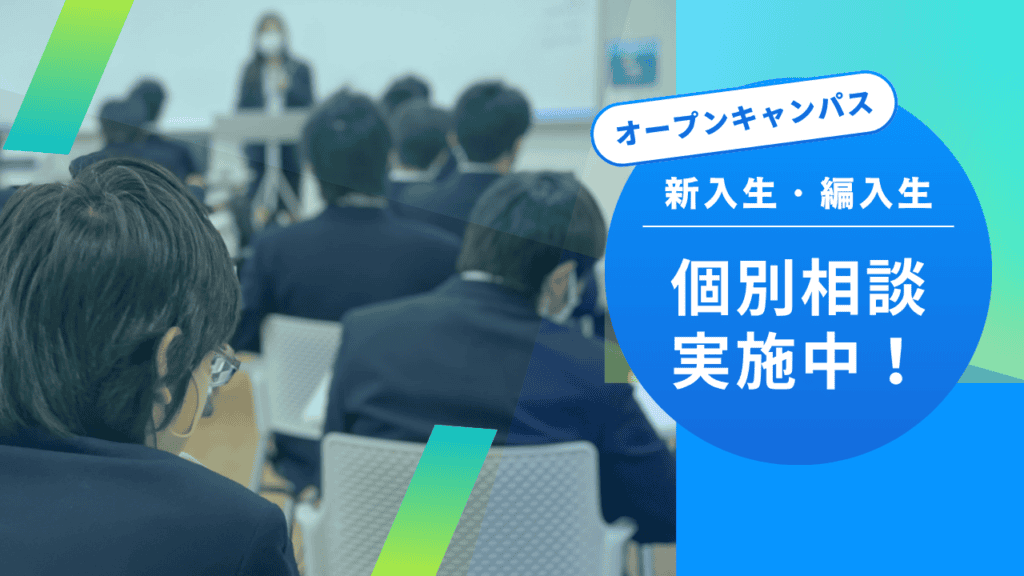 オープンキャンパス

新入生・編入生

個別相談
実施中！